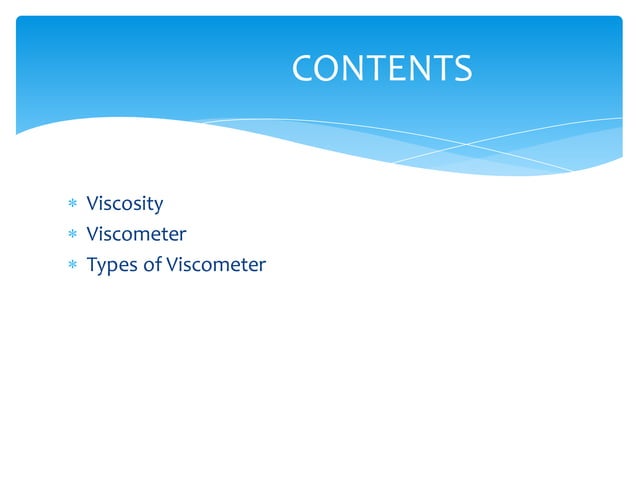 CONTENTS

* Viscosity
* Viscometer
* Types of Viscometer